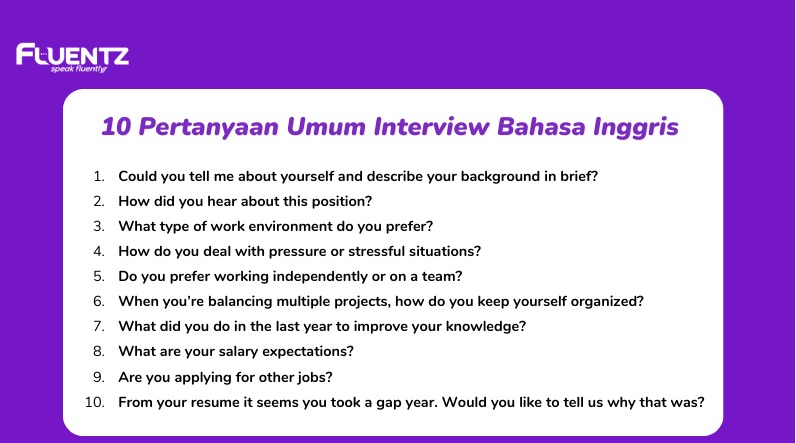 FLUENTZ
speak fluently

10 Pertanyaan Umum Interview Bahasa Inggris

1. Could you tell me about yourself and describe your background in brief?
2. How did you hear about this position?
3. What type of work environment do you prefer?
4. How do you deal with pressure or stressful situations?
5. Do you prefer working independently or on a team?
6. When you're balancing multiple projects, how do you keep yourself organized?
7. What did you do in the last year to improve your knowledge?
8. What are your salary expectations?
9. Are you applying for other jobs?
10. From your resume it seems you took a gap year. Would you like to tell us why that was?